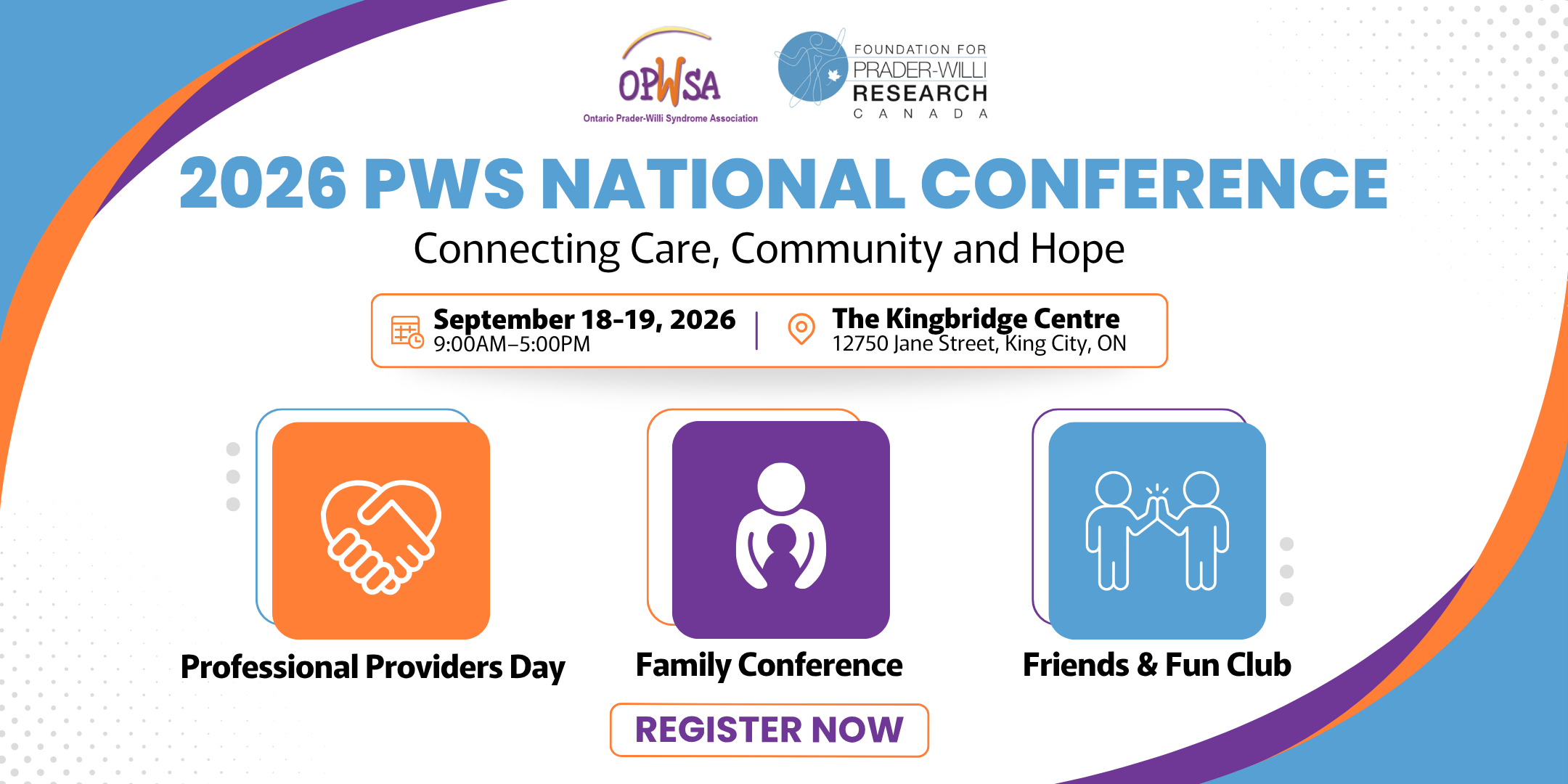 OPWSA
Ontario Prader-Willi Syndrome Association

FOUNDATION FOR
PRADER-WILLI
RESEARCH
CANADA

2026 PWS NATIONAL CONFERENCE

Connecting Care, Community and Hope

September 18-19, 2026
9:00AM–5:00PM

The Kingbridge Centre
12750 Jane Street, King City, ON

Professional Providers Day

Family Conference

Friends & Fun Club

REGISTER NOW